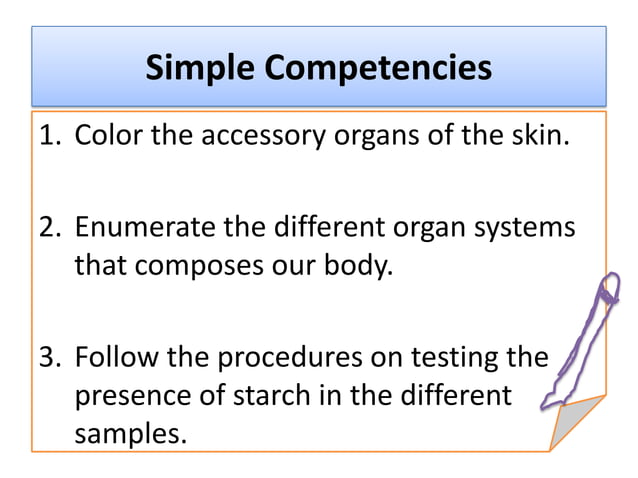 Simple Competencies

1. Color the accessory organs of the skin.

2. Enumerate the different organ systems that composes our body.

3. Follow the procedures on testing the presence of starch in the different samples.